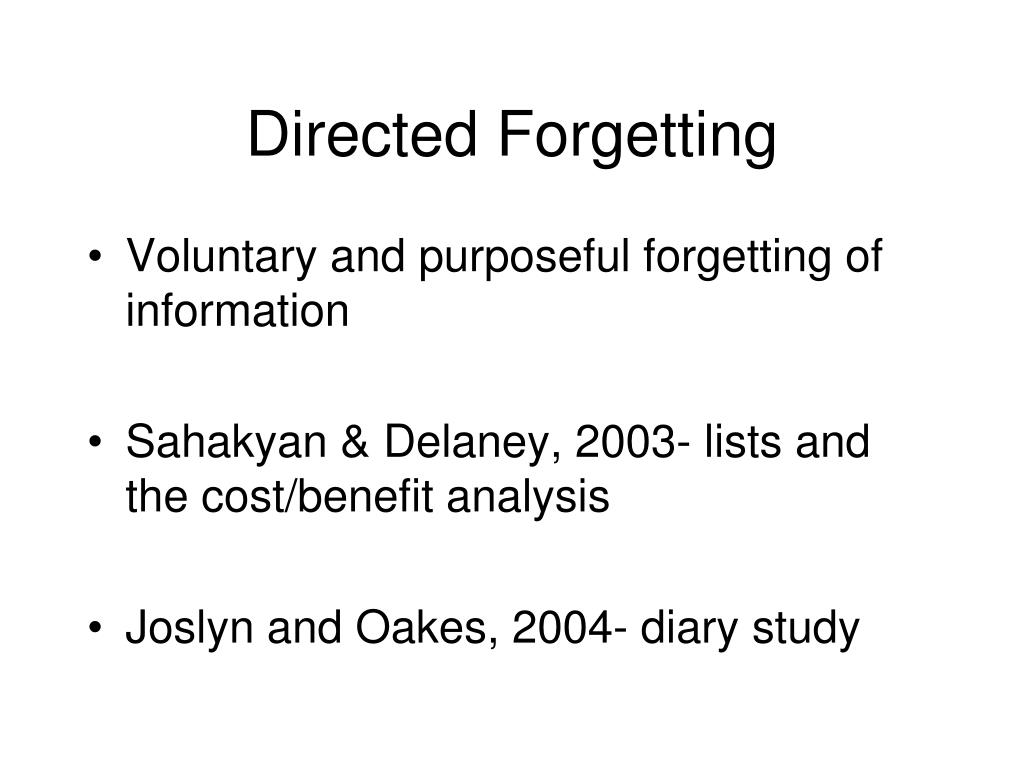 Directed Forgetting

• Voluntary and purposeful forgetting of information

• Sahakyan & Delaney, 2003- lists and the cost/benefit analysis

• Joslyn and Oakes, 2004- diary study